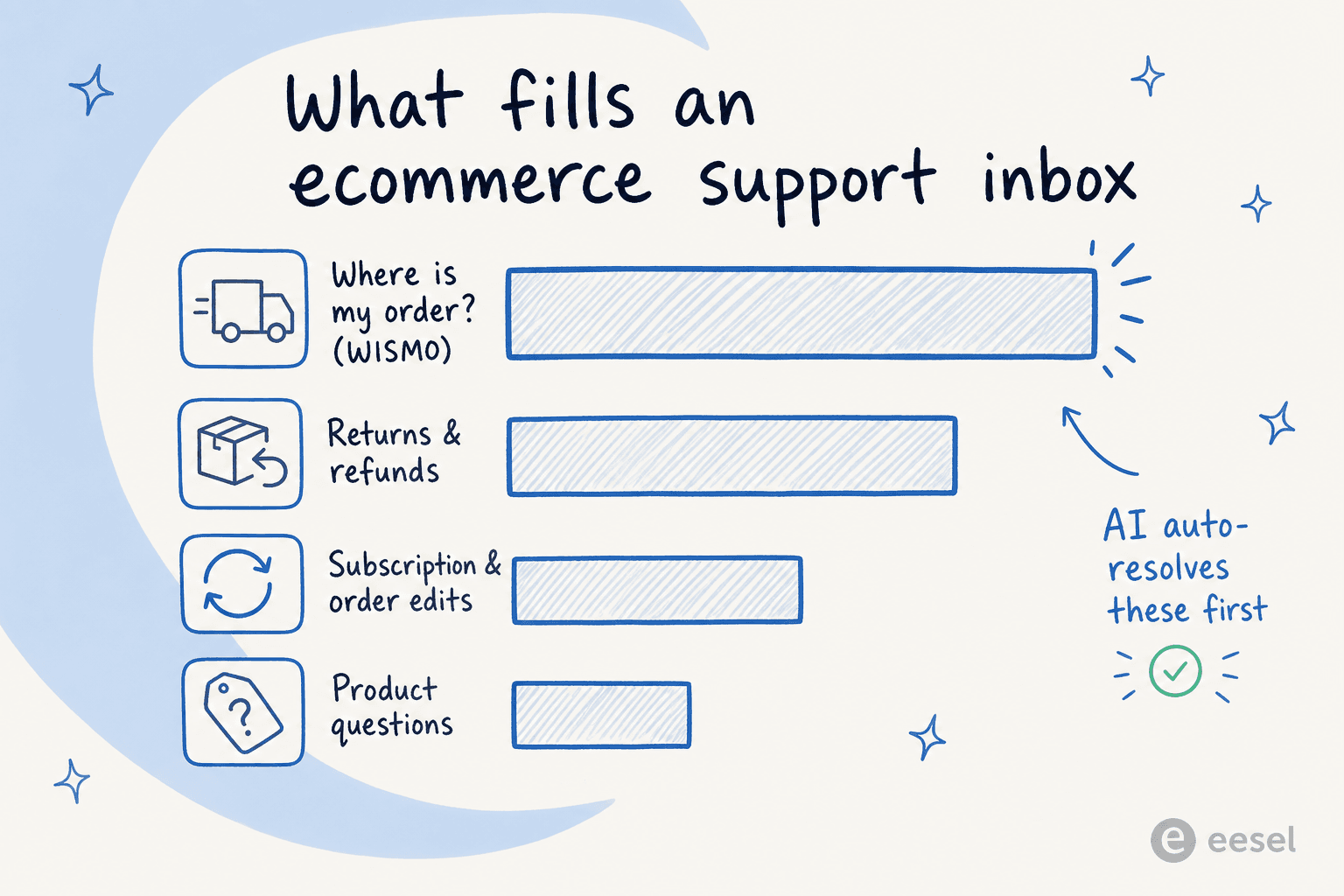 What fills an ecommerce support inbox

Where is my order? (WISMO)

Returns & refunds

Subscription & order edits

Product questions

AI auto-resolves these first

eesel